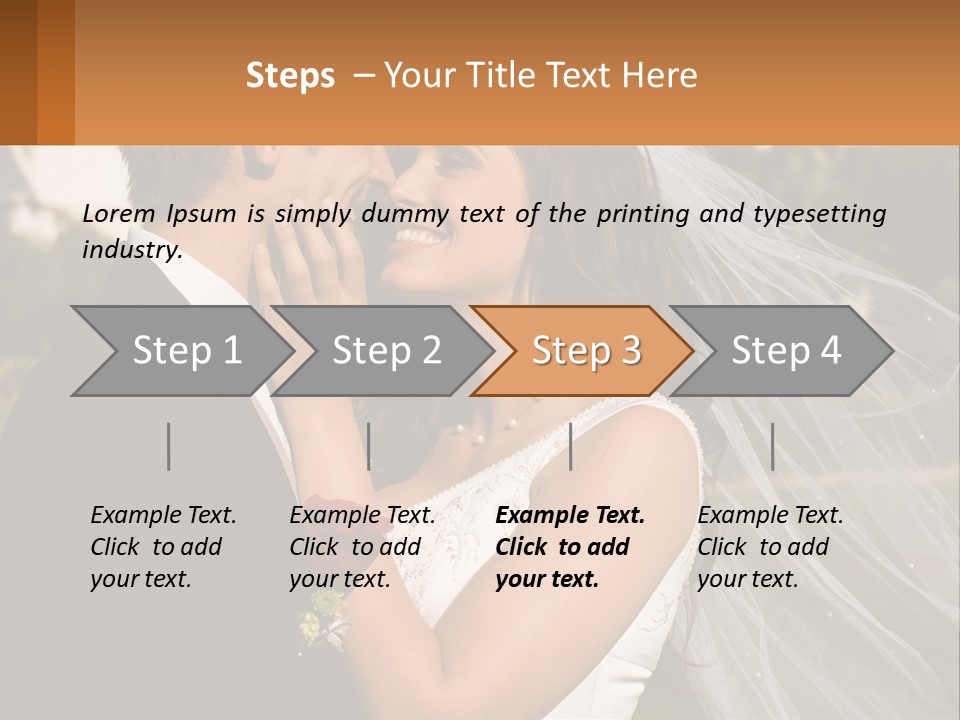 Steps – Your Title Text Here

Lorem Ipsum is simply dummy text of the printing and typesetting industry.

Step 1

Step 2

Step 3

Step 4

Example Text. Click to add your text.

Example Text. Click to add your text.

Example Text. Click to add your text.

Example Text. Click to add your text.